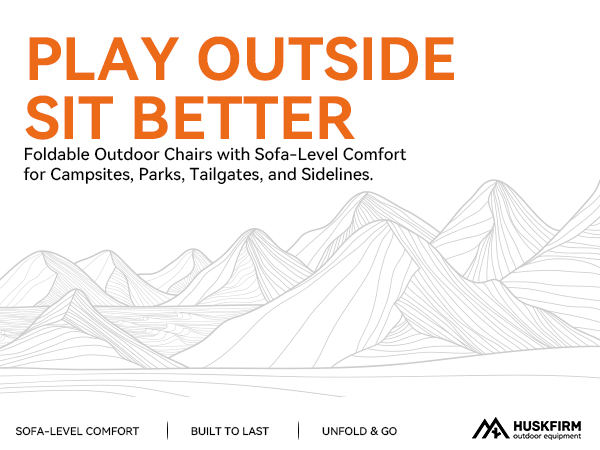 PLAY OUTSIDE
SIT BETTER

Foldable Outdoor Chairs with Sofa-Level Comfort for Campsites, Parks, Tailgates, and Sidelines.

SOFA-LEVEL COMFORT | BUILT TO LAST | UNFOLD & GO

HUSKFIRM
outdoor equipment